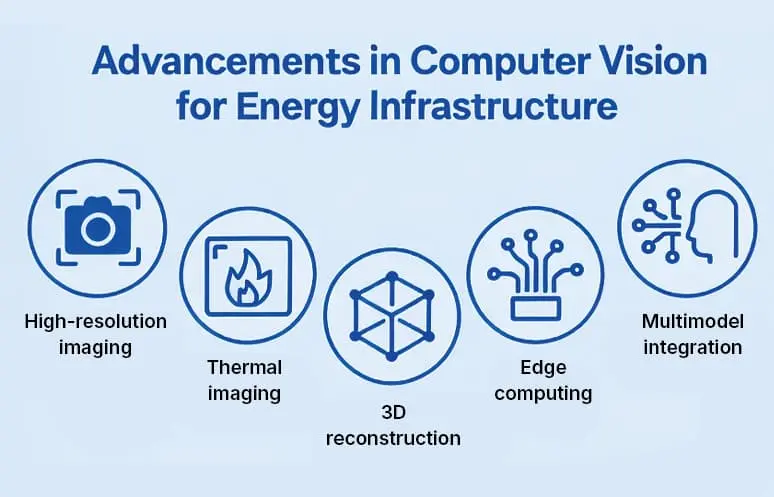 Advancements in Computer Vision for Energy Infrastructure

High-resolution imaging

Thermal imaging

3D reconstruction

Edge computing

Multimodel integration